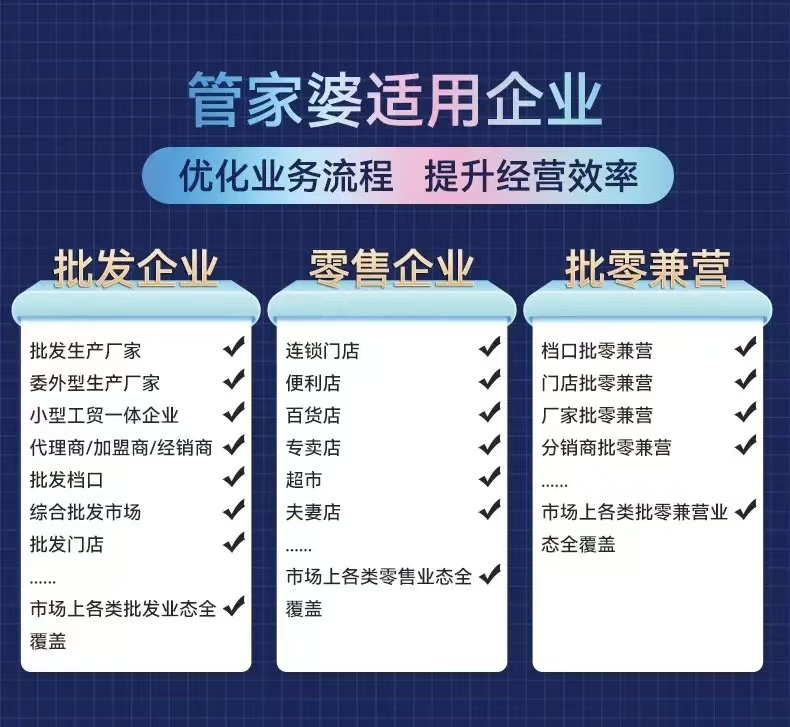 管家婆适用企业

优化业务流程　提升经营效率

批发企业

批发生产厂家 ✔
委外型生产厂家 ✔
小型工贸一体企业 ✔
代理商/加盟商/经销商 ✔
批发档口 ✔
综合批发市场 ✔
批发门店 ✔
......
市场上各类批发业态全覆盖 ✔

零售企业

连锁门店 ✔
便利店 ✔
百货店 ✔
专卖店 ✔
超市 ✔
夫妻店 ✔
......
市场上各类零售业态全覆盖 ✔

批零兼营

档口批零兼营 ✔
门店批零兼营 ✔
厂家批零兼营 ✔
分销商批零兼营 ✔
......
市场上各类批零兼营业态全覆盖 ✔